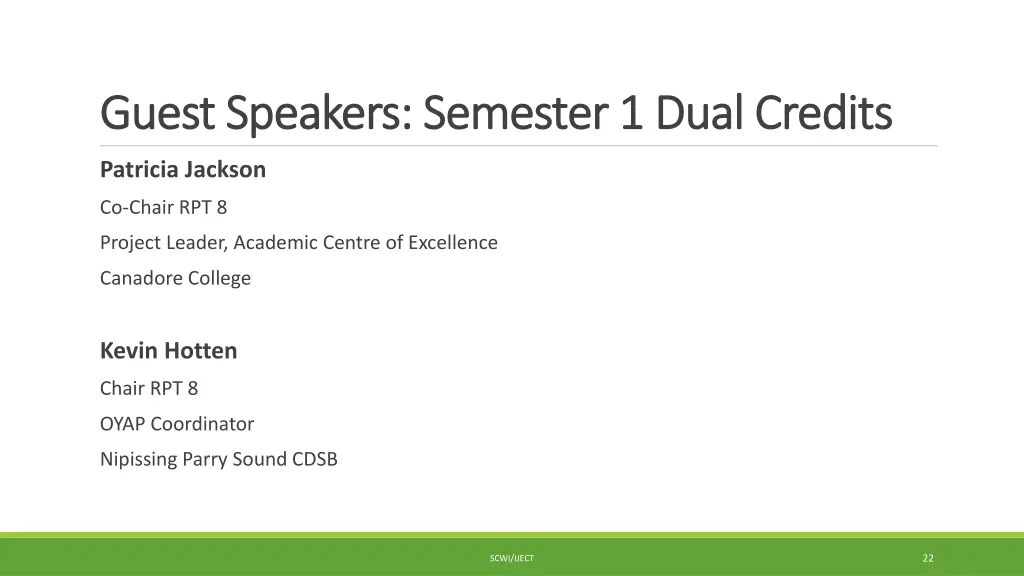 Guest Speakers: Semester 1 Dual Credits

Patricia Jackson

Co-Chair RPT 8

Project Leader, Academic Centre of Excellence

Canadore College

Kevin Hotten

Chair RPT 8

OYAP Coordinator

Nipissing Parry Sound CDSB

SCWI/IJECT

22